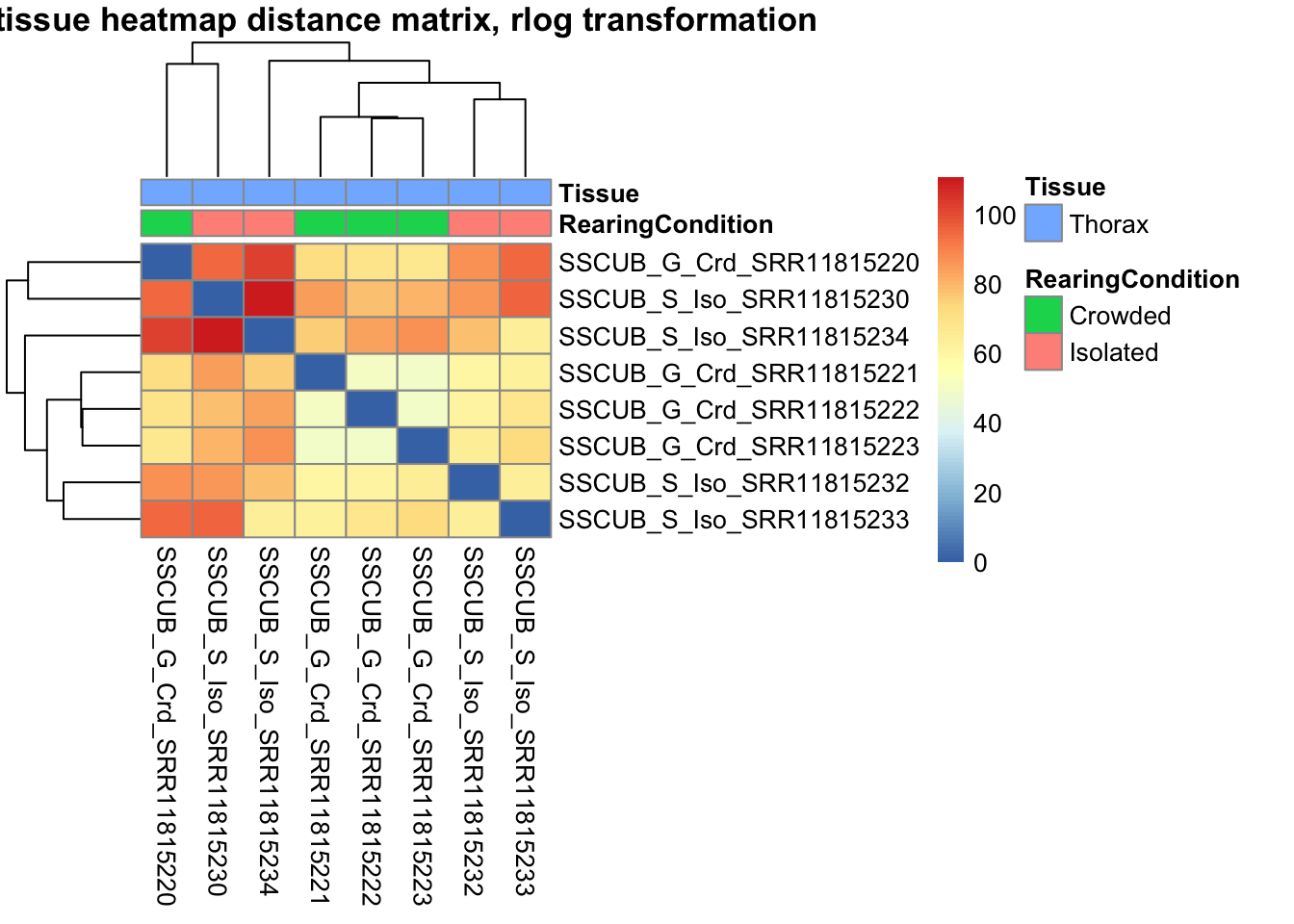 tissue heatmap distance matrix, rlog transformation

Tissue
RearingCondition

SSCUB_G_Crd_SRR11815220
SSCUB_S_Iso_SRR11815230
SSCUB_S_Iso_SRR11815234
SSCUB_G_Crd_SRR11815221
SSCUB_G_Crd_SRR11815222
SSCUB_G_Crd_SRR11815223
SSCUB_S_Iso_SRR11815232
SSCUB_S_Iso_SRR11815233

SSCUB_G_Crd_SRR11815220
SSCUB_S_Iso_SRR11815230
SSCUB_S_Iso_SRR11815234
SSCUB_G_Crd_SRR11815221
SSCUB_G_Crd_SRR11815222
SSCUB_G_Crd_SRR11815223
SSCUB_S_Iso_SRR11815232
SSCUB_S_Iso_SRR11815233

100
80
60
40
20
0

Tissue
Thorax
RearingCondition
Crowded
Isolated